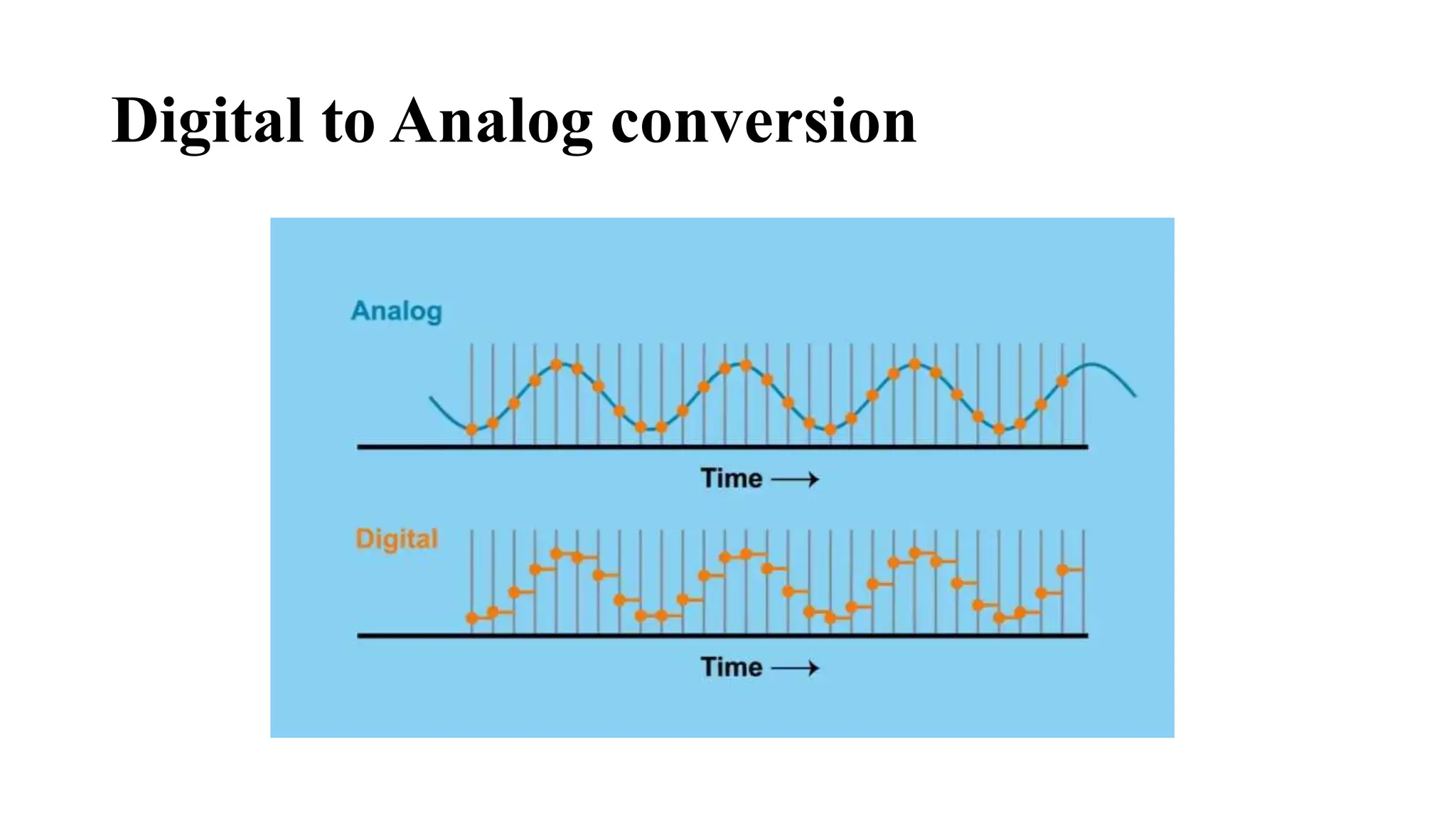 Digital to Analog conversion

Analog

Time ⟶

Digital

Time ⟶